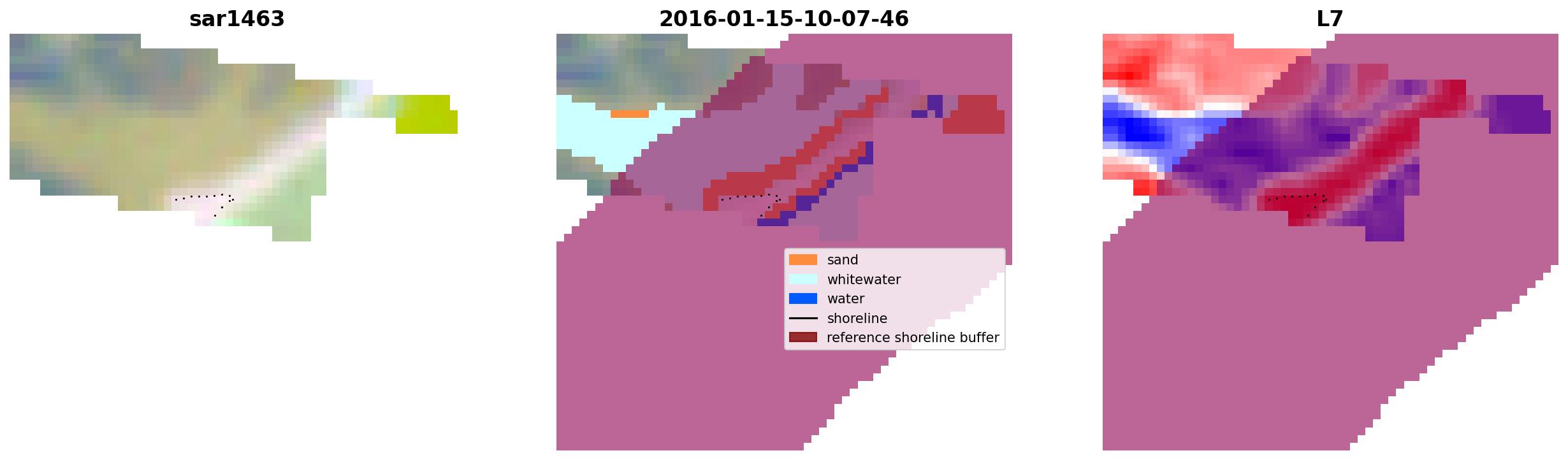 sar1463

2016-01-15-10-07-46

sand
whitewater
water
shoreline
reference shoreline buffer

L7